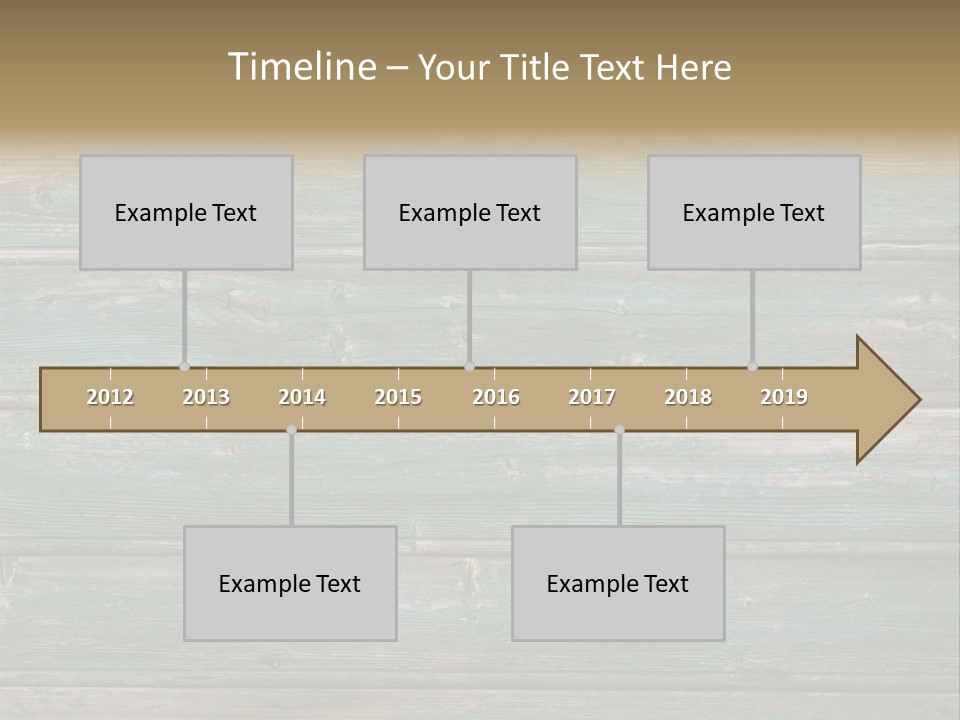 Timeline – Your Title Text Here

Example Text

Example Text

Example Text

2012 2013 2014 2015 2016 2017 2018 2019

Example Text

Example Text